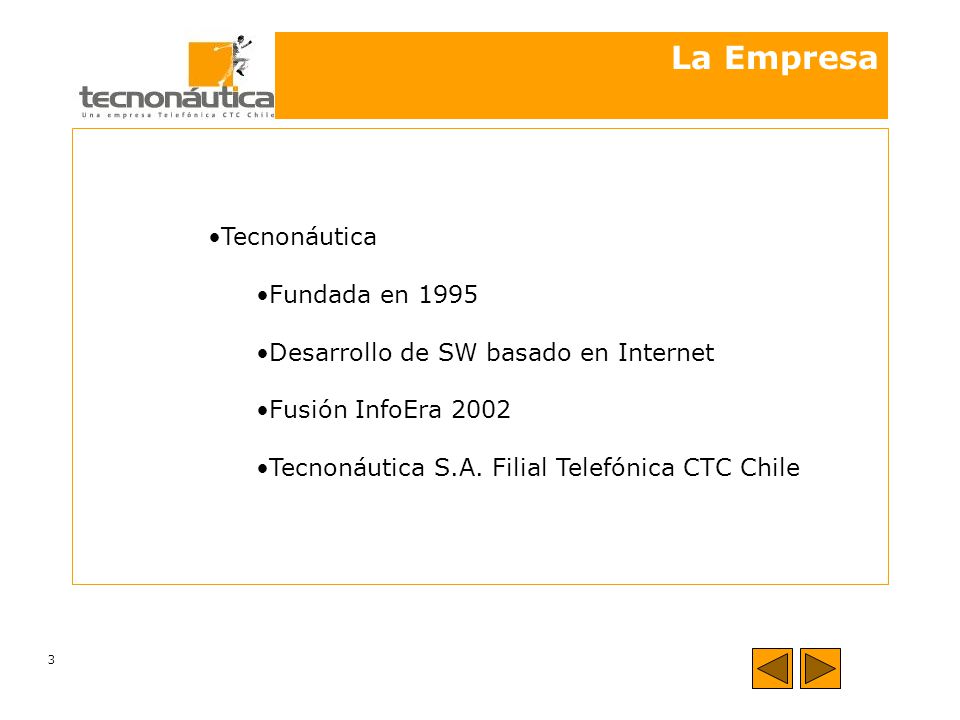 tecnonáutica
Una empresa Telefónica CTC Chile

La Empresa

•Tecnonáutica

•Fundada en 1995

•Desarrollo de SW basado en Internet

•Fusión InfoEra 2002

•Tecnonáutica S.A. Filial Telefónica CTC Chile

3